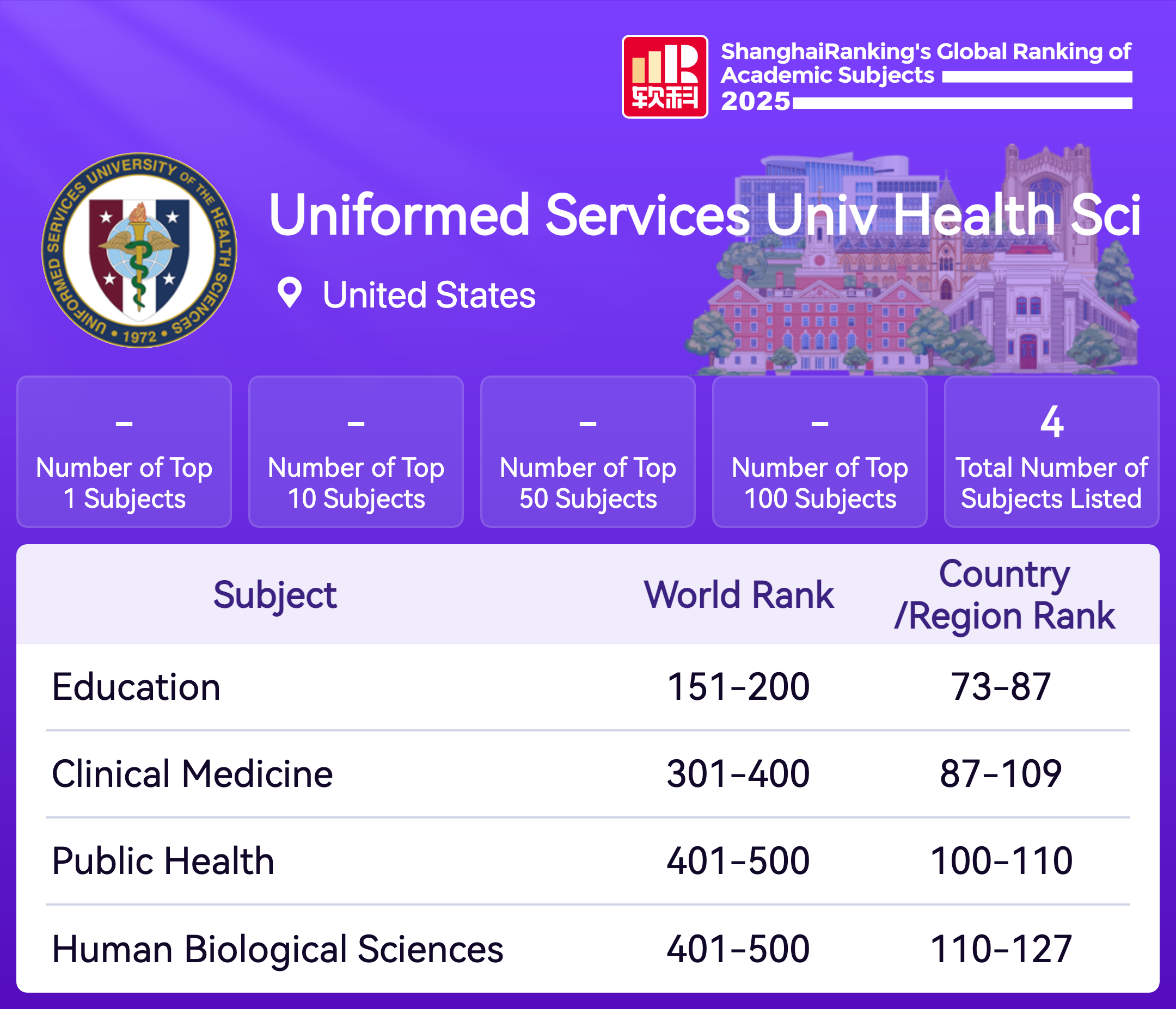 软科

ShanghaiRanking's Global Ranking of Academic Subjects 2025

UNIFORMED SERVICES UNIVERSITY OF THE HEALTH SCIENCES • 1972 •

Uniformed Services Univ Health Sci

United States

-
Number of Top 1 Subjects

-
Number of Top 10 Subjects

-
Number of Top 50 Subjects

-
Number of Top 100 Subjects

4
Total Number of Subjects Listed

| Subject | World Rank | Country /Region Rank |
|---|---|---|
| Education | 151-200 | 73-87 |
| Clinical Medicine | 301-400 | 87-109 |
| Public Health | 401-500 | 100-110 |
| Human Biological Sciences | 401-500 | 110-127 |